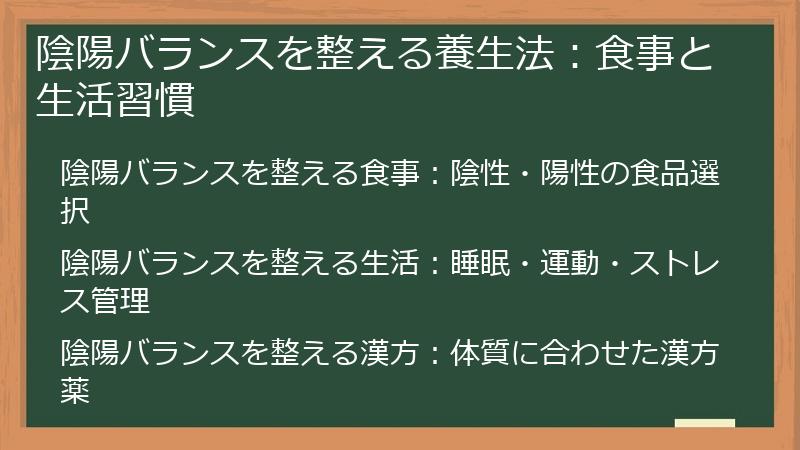 陰陽バランスを整える養生法：食事と生活習慣

陰陽バランスを整える食事：陰性・陽性の食品選択

陰陽バランスを整える生活：睡眠・運動・ストレス管理

陰陽バランスを整える漢方：体質に合わせた漢方薬